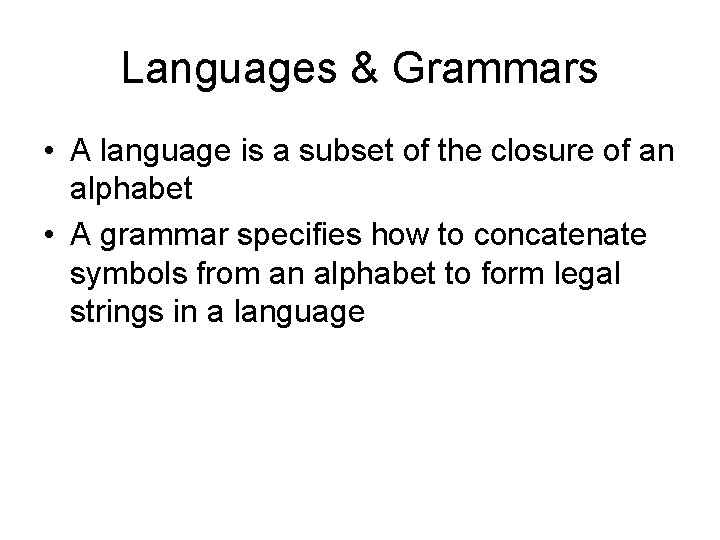 Languages & Grammars

• A language is a subset of the closure of an alphabet
• A grammar specifies how to concatenate symbols from an alphabet to form legal strings in a language